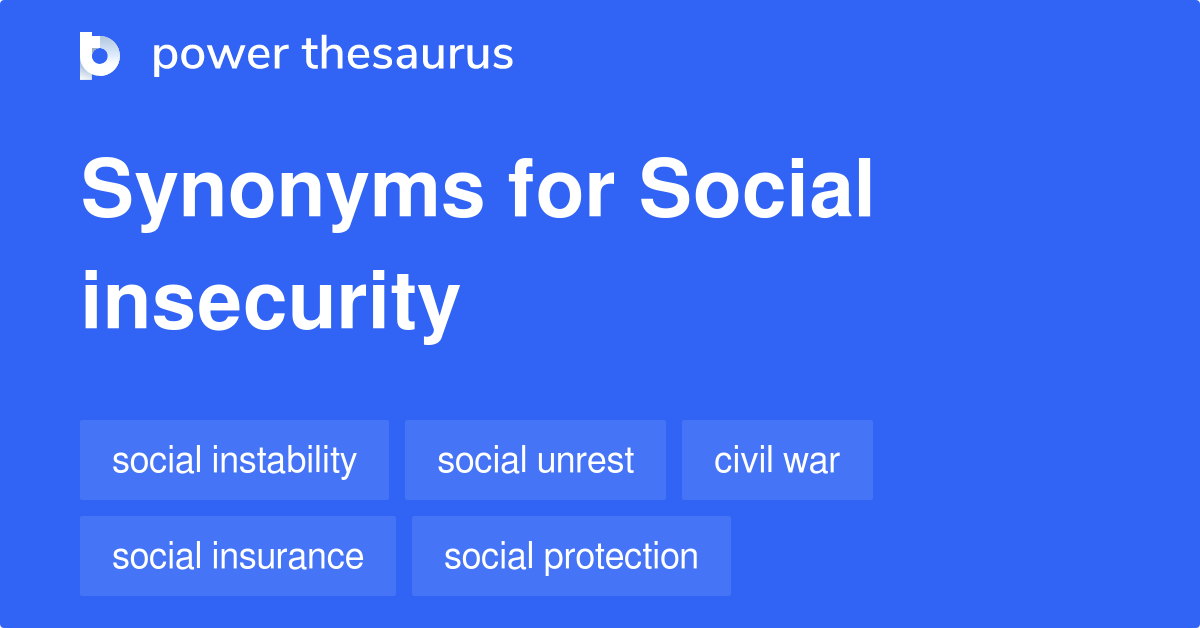 power thesaurus

Synonyms for Social insecurity

social instability
social unrest
civil war
social insurance
social protection